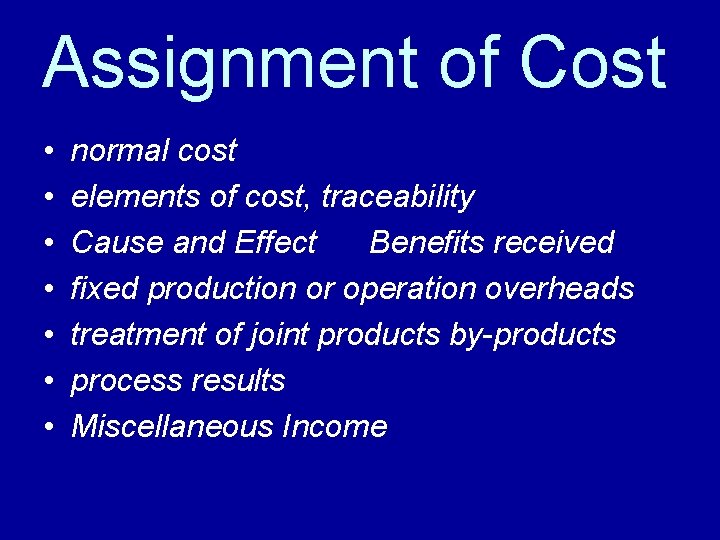 Assignment of Cost

• normal cost
• elements of cost, traceability
• Cause and Effect Benefits received
• fixed production or operation overheads
• treatment of joint products by-products
• process results
• Miscellaneous Income